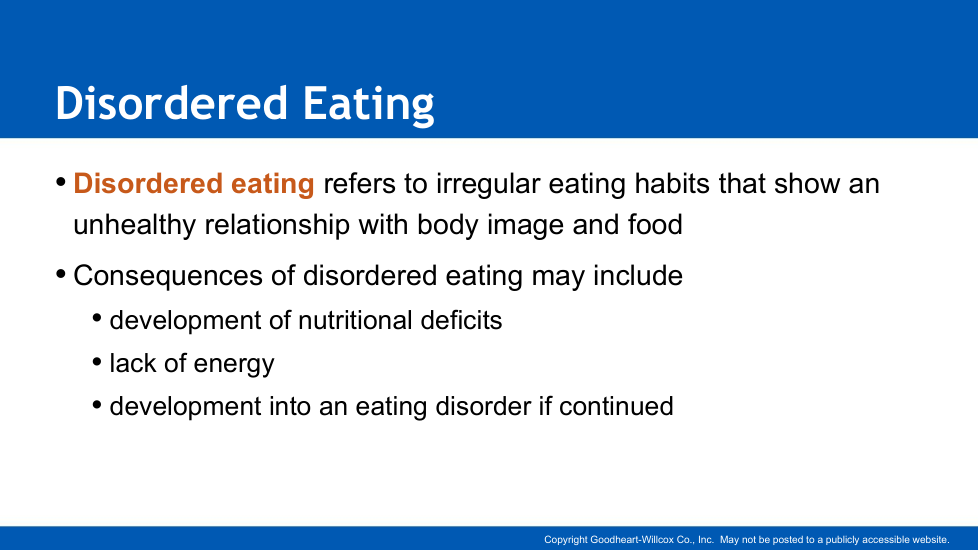 Disordered Eating

• Disordered eating refers to irregular eating habits that show an unhealthy relationship with body image and food

• Consequences of disordered eating may include

• development of nutritional deficits

• lack of energy

• development into an eating disorder if continued

Copyright Goodheart-Willcox Co., Inc. May not be posted to a publicly accessible website.